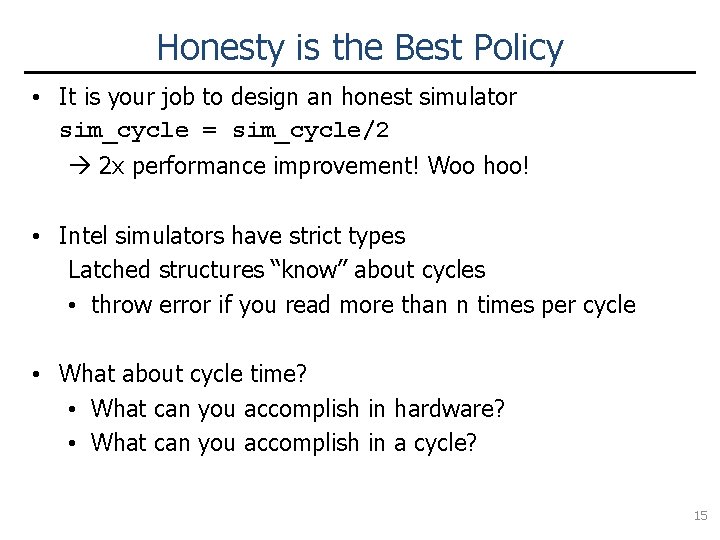 Honesty is the Best Policy

• It is your job to design an honest simulator
sim_cycle = sim_cycle/2
→ 2x performance improvement! Woo hoo!

• Intel simulators have strict types
Latched structures "know" about cycles
• throw error if you read more than n times per cycle

• What about cycle time?
• What can you accomplish in hardware?
• What can you accomplish in a cycle?

15